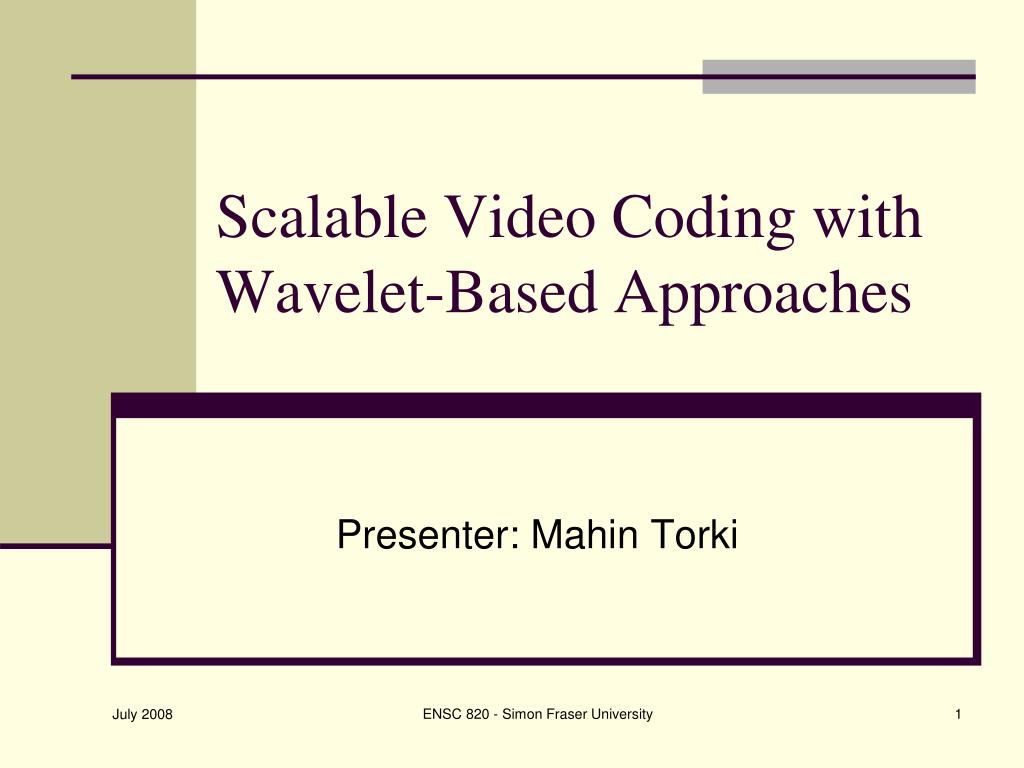 Scalable Video Coding with Wavelet-Based Approaches

Presenter: Mahin Torki

July 2008

ENSC 820 - Simon Fraser University

1